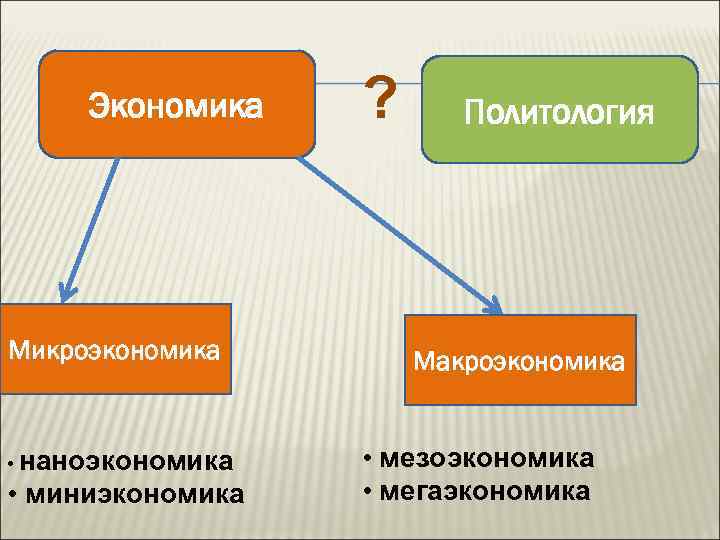 Экономика

?

Политология

Микроэкономика

Макроэкономика

• наноэкономика
• миниэкономика

• мезоэкономика
• мегаэкономика